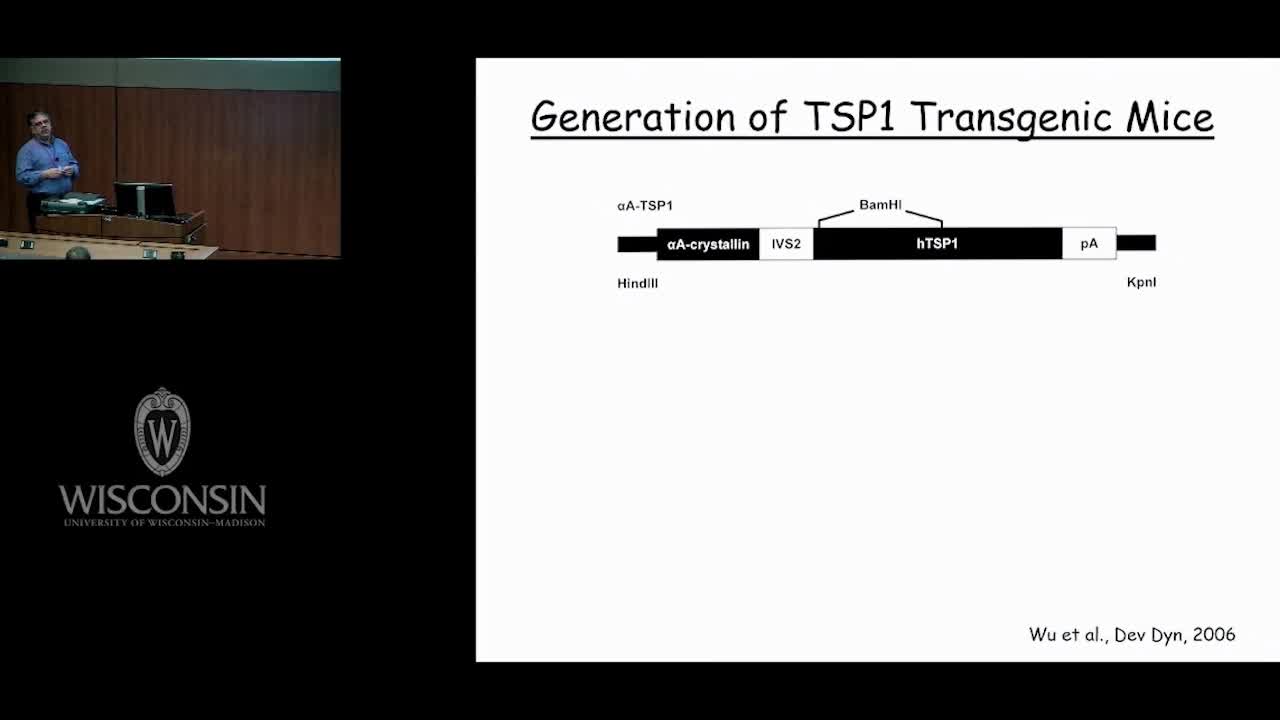 W
WISCONSIN
UNIVERSITY OF WISCONSIN–MADISON

Generation of TSP1 Transgenic Mice

αA-TSP1

BamHI

αA-crystallin IVS2 hTSP1 pA

HindIII

KpnI

Wu et al., Dev Dyn, 2006